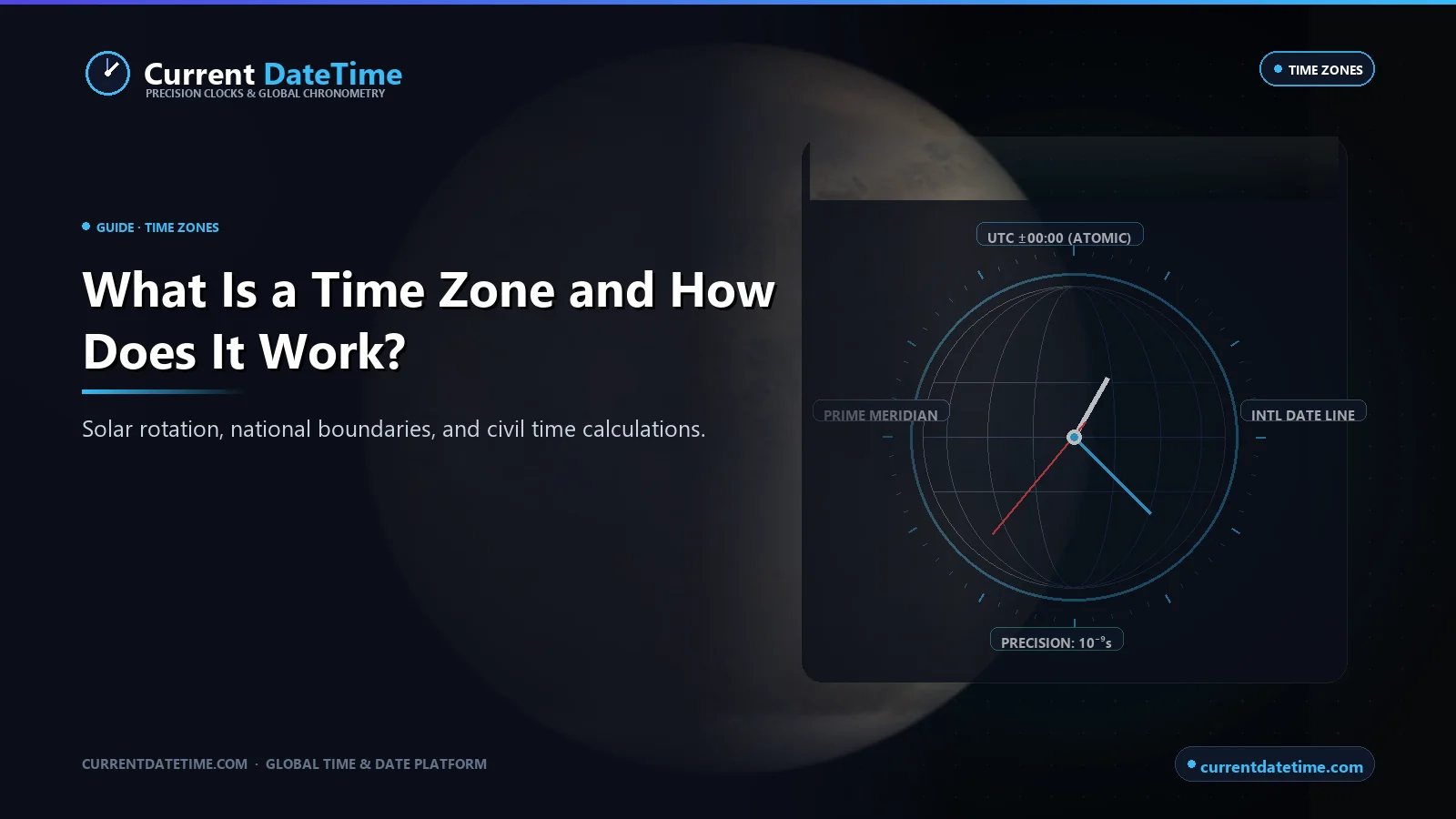 Current DateTime
PRECISION CLOCKS & GLOBAL CHRONOMETRY

TIME ZONES

GUIDE · TIME ZONES

What Is a Time Zone and How Does It Work?

Solar rotation, national boundaries, and civil time calculations.

UTC ±00:00 (ATOMIC)

PRIME MERIDIAN

INTL DATE LINE

PRECISION: $10^{-9}$s

CURRENTDATETIME.COM · GLOBAL TIME & DATE PLATFORM

currentdatetime.com